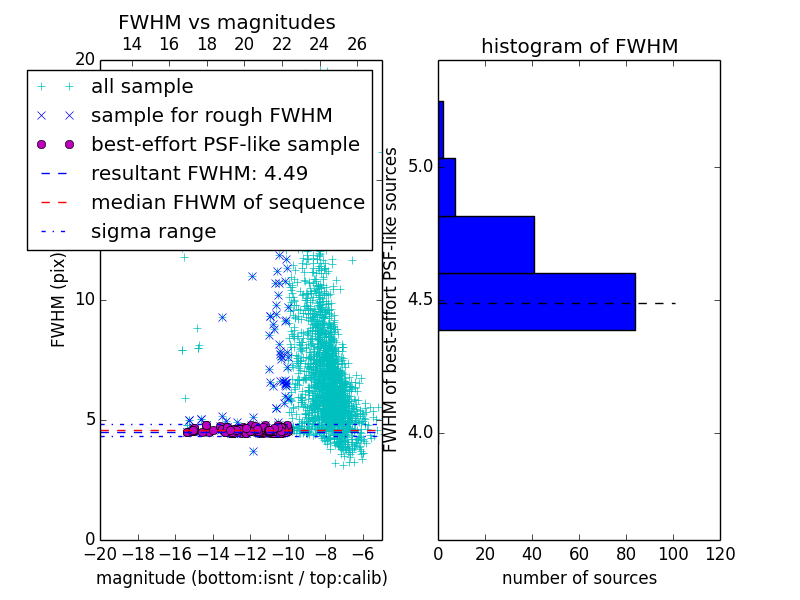 FWHM vs magnitudes

14 16 18 20 22 24 26

20

all sample
sample for rough FWHM
best-effort PSF-like sample
resultant FWHM: 4.49
median FHWM of sequence
sigma range

FWHM (pix)

10

5

0

−20 −18 −16 −14 −12 −10 −8 −6

magnitude (bottom:isnt / top:calib)

histogram of FWHM

FWHM of best-effort PSF-like sources

5.0

4.5

4.0

0 20 40 60 80 100 120

number of sources